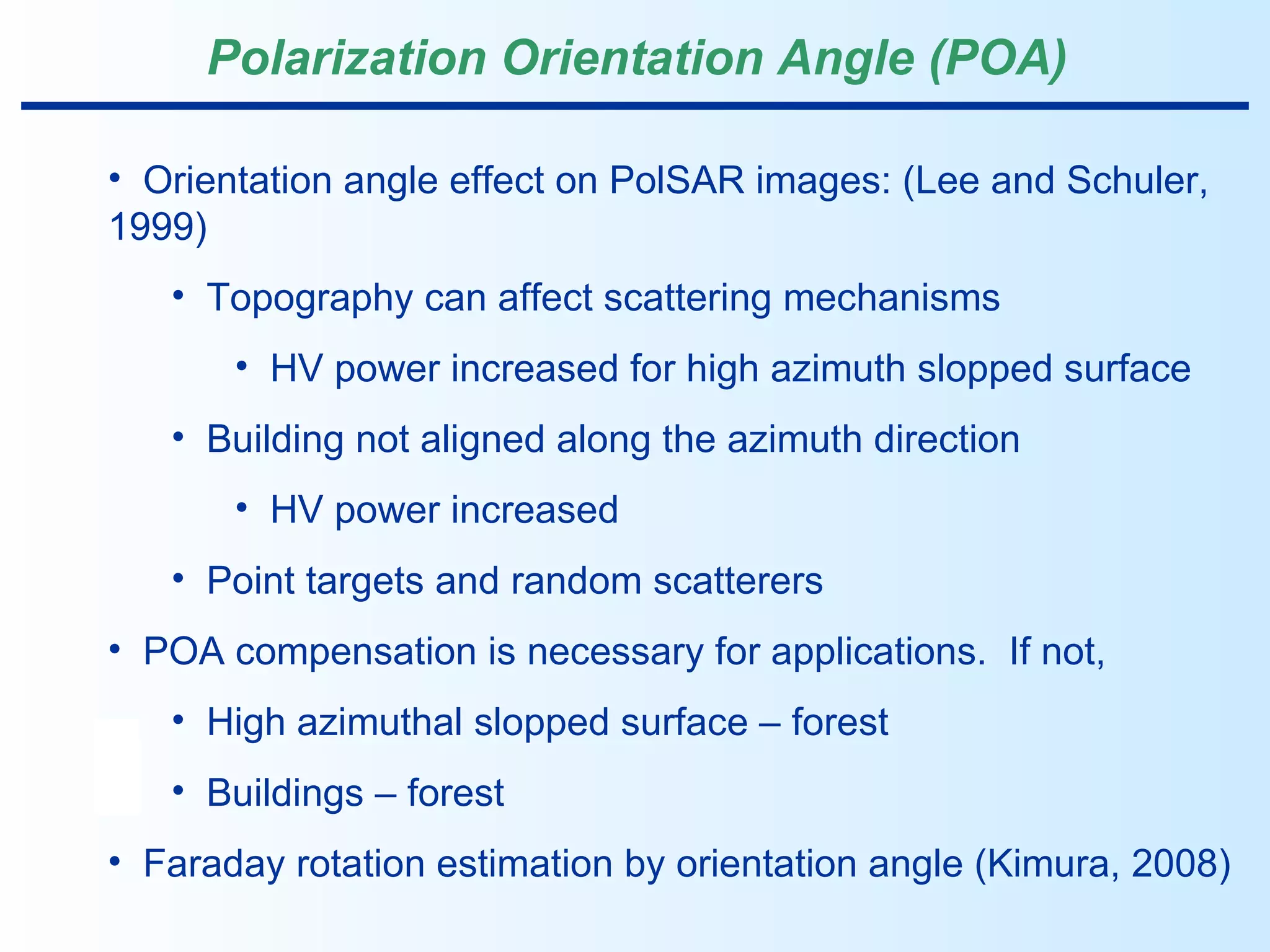 Polarization Orientation Angle (POA)

• Orientation angle effect on PolSAR images: (Lee and Schuler, 1999)

• Topography can affect scattering mechanisms

• HV power increased for high azimuth slopped surface

• Building not aligned along the azimuth direction

• HV power increased

• Point targets and random scatterers

• POA compensation is necessary for applications. If not,

• High azimuthal slopped surface – forest

• Buildings – forest

• Faraday rotation estimation by orientation angle (Kimura, 2008)